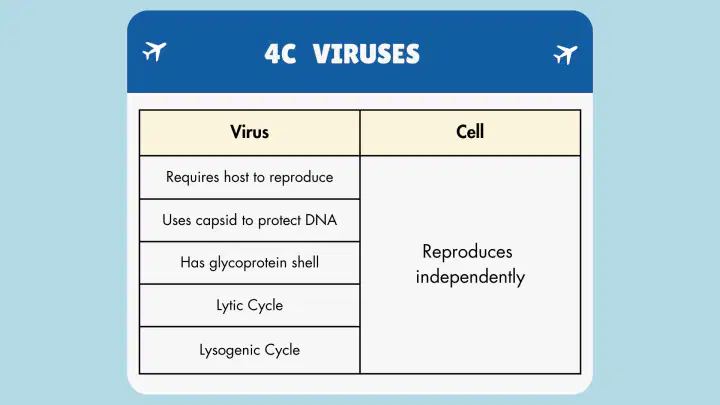 4C VIRUSES

| Virus | Cell |
|---|---|
| Requires host to reproduce | Reproduces independently |
| Uses capsid to protect DNA | |
| Has glycoprotein shell | |
| Lytic Cycle | |
| Lysogenic Cycle | |